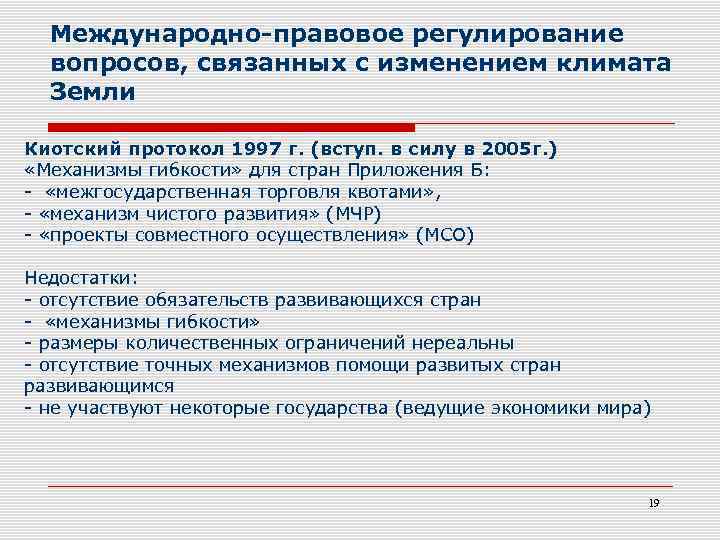 Международно-правовое регулирование вопросов, связанных с изменением климата Земли

Киотский протокол 1997 г. (вступ. в силу в 2005г.)
«Механизмы гибкости» для стран Приложения Б:
- «межгосударственная торговля квотами»,
- «механизм чистого развития» (МЧР)
- «проекты совместного осуществления» (МСО)

Недостатки:
- отсутствие обязательств развивающихся стран
- «механизмы гибкости»
- размеры количественных ограничений нереальны
- отсутствие точных механизмов помощи развитых стран развивающимся
- не участвуют некоторые государства (ведущие экономики мира)

19